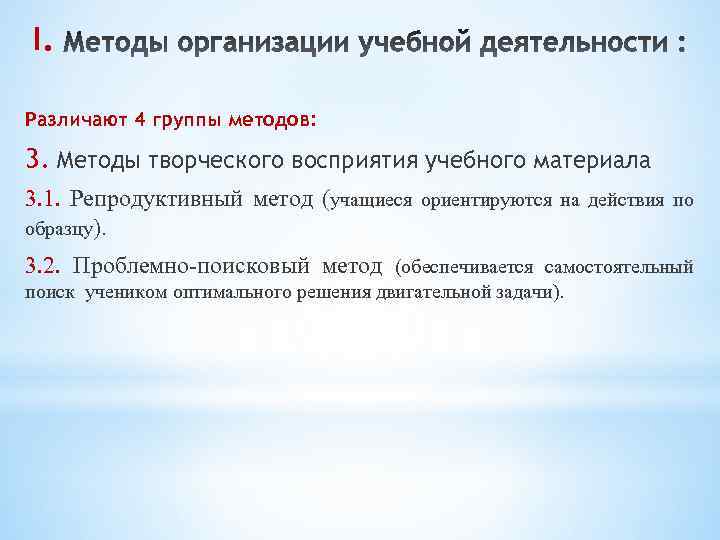 I. Методы организации учебной деятельности :

Различают 4 группы методов:

3. Методы творческого восприятия учебного материала

3.1. Репродуктивный метод (учащиеся ориентируются на действия по образцу).

3.2. Проблемно-поисковый метод (обеспечивается самостоятельный поиск учеником оптимального решения двигательной задачи).